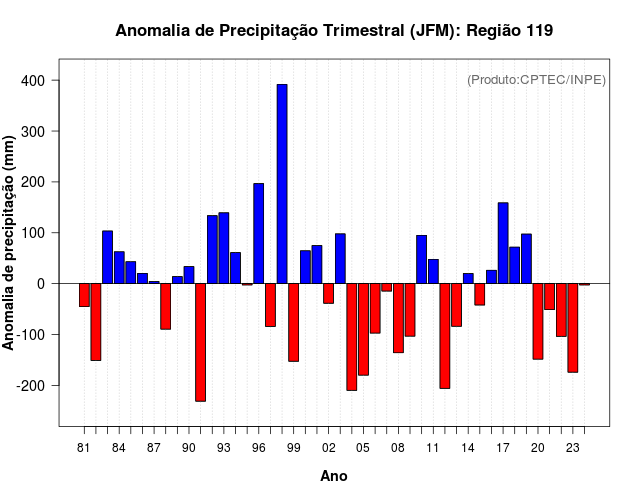 Anomalia de Precipitação Trimestral (JFM): Região 119

(Produto:CPTEC/INPE)

Anomalia de precipitação (mm)

400
300
200
100
0
-100
-200

81 84 87 90 93 96 99 02 05 08 11 14 17 20 23

Ano